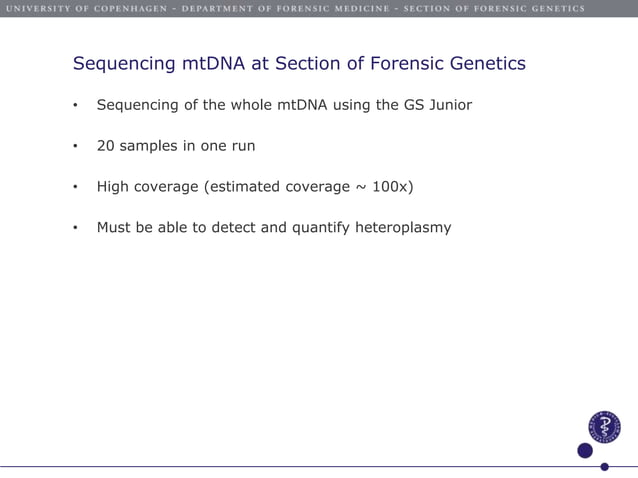 UNIVERSITY OF COPENHAGEN - DEPARTMENT OF FORENSIC MEDICINE - SECTION OF FORENSIC GENETICS

Sequencing mtDNA at Section of Forensic Genetics

• Sequencing of the whole mtDNA using the GS Junior

• 20 samples in one run

• High coverage (estimated coverage ~ 100x)

• Must be able to detect and quantify heteroplasmy